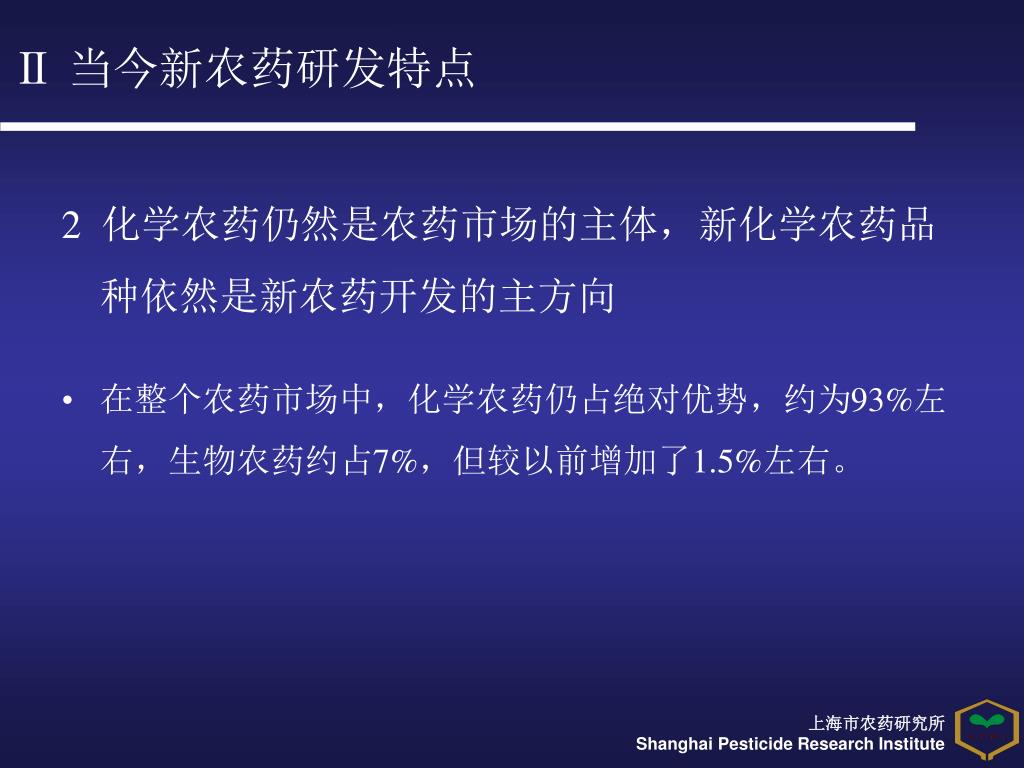 Ⅱ 当今新农药研发特点

2 化学农药仍然是农药市场的主体，新化学农药品种依然是新农药开发的主方向

• 在整个农药市场中，化学农药仍占绝对优势，约为93%左右，生物农药约占7%，但较以前增加了1.5%左右。

上海市农药研究所
Shanghai Pesticide Research Institute